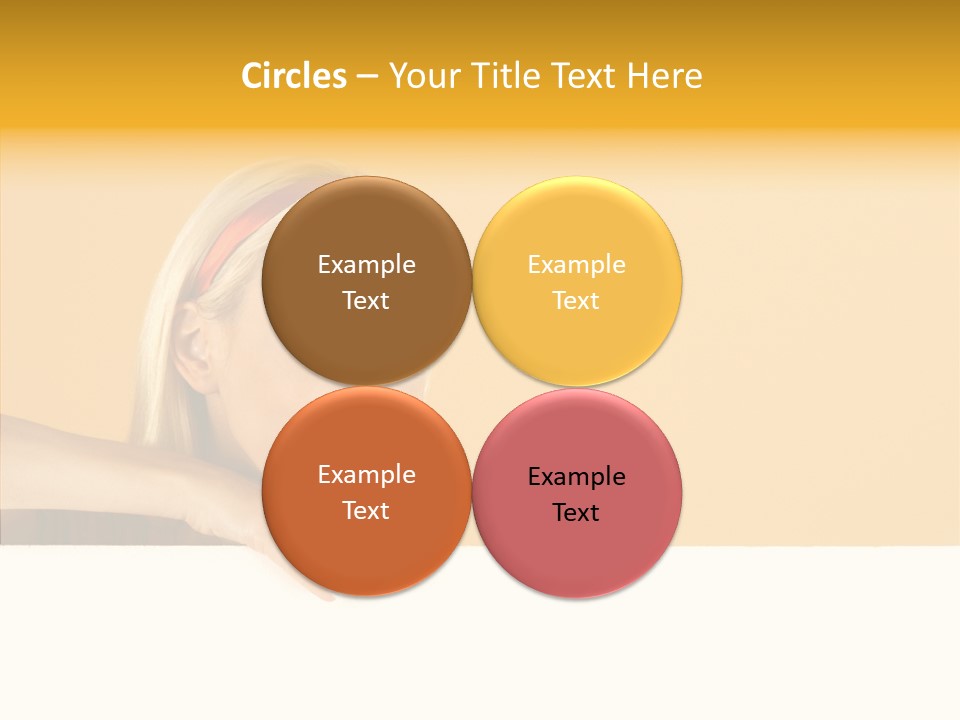 Circles – Your Title Text Here

Example Text

Example Text

Example Text

Example Text